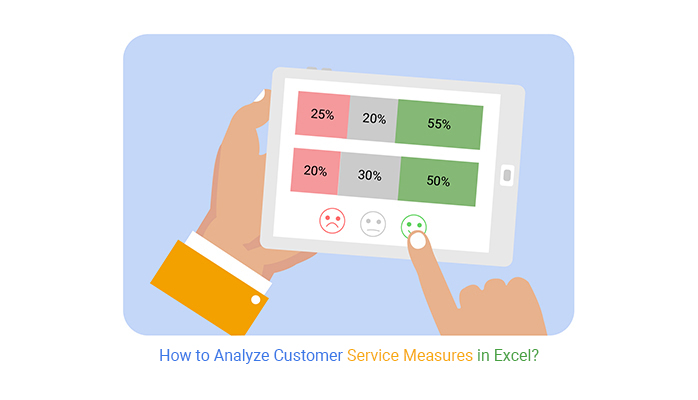 25%
20%
55%
20%
30%
50%

How to Analyze Customer Service Measures in Excel?